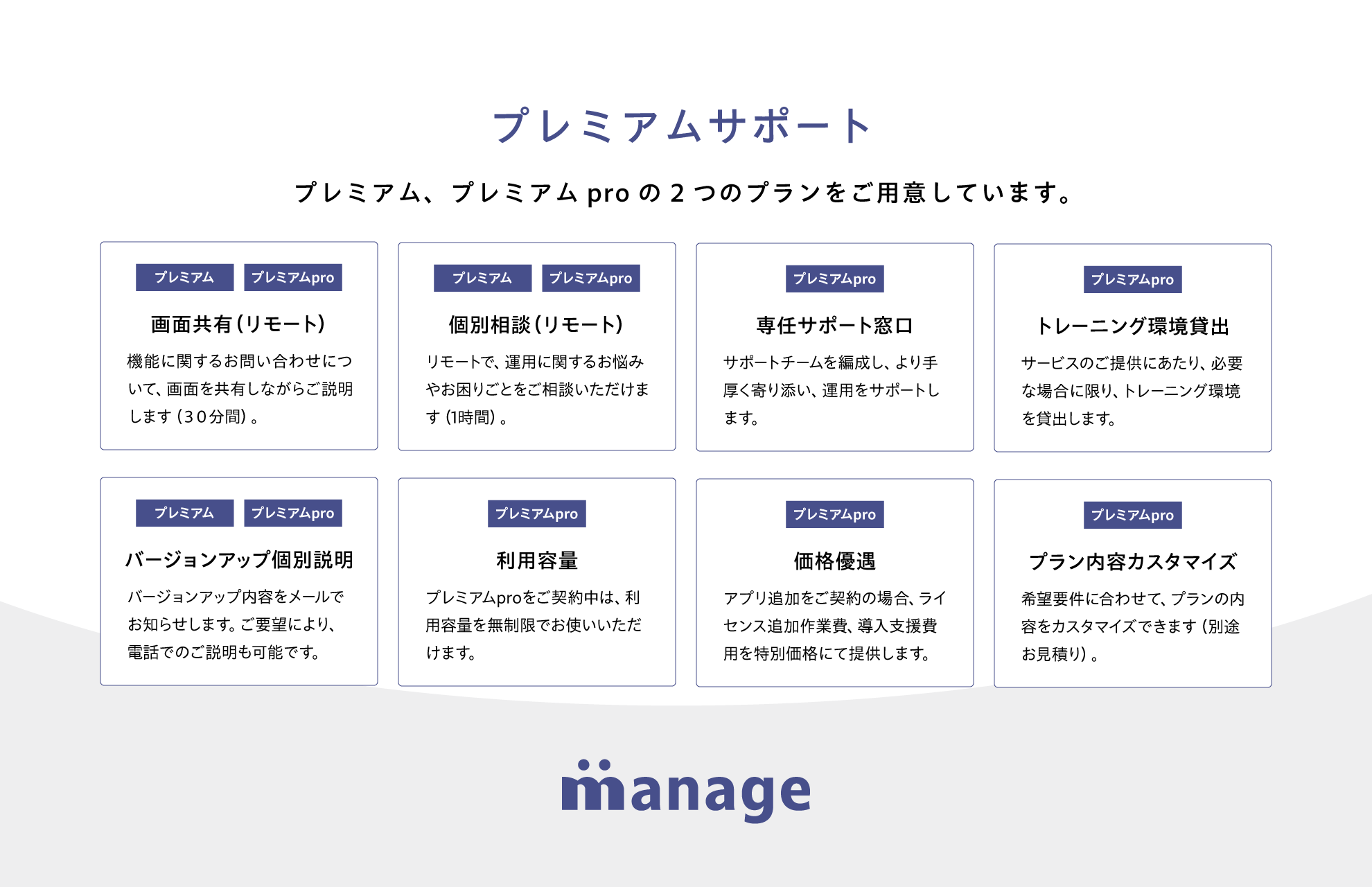 プレミアムサポート

プレミアム、プレミアム pro の 2 つのプランをご用意しています。

プレミアム プレミアムpro

画面共有（リモート）

機能に関するお問い合わせについて、画面を共有しながらご説明します（30分間）。

プレミアム プレミアムpro

個別相談（リモート）

リモートで、運用に関するお悩みやお困りごとをご相談いただけます（1時間）。

プレミアムpro

専任サポート窓口

サポートチームを編成し、より手厚く寄り添い、運用をサポートします。

プレミアムpro

トレーニング環境貸出

サービスのご提供にあたり、必要な場合に限り、トレーニング環境を貸出します。

プレミアム プレミアムpro

バージョンアップ個別説明

バージョンアップ内容をメールでお知らせします。ご要望により、電話でのご説明も可能です。

プレミアムpro

利用容量

プレミアムproをご契約中は、利用容量を無制限でお使いいただけます。

プレミアムpro

価格優遇

アプリ追加をご契約の場合、ライセンス追加作業費、導入支援費用を特別価格にて提供します。

プレミアムpro

プラン内容カスタマイズ

希望要件に合わせて、プランの内容をカスタマイズできます（別途お見積り）。

manage